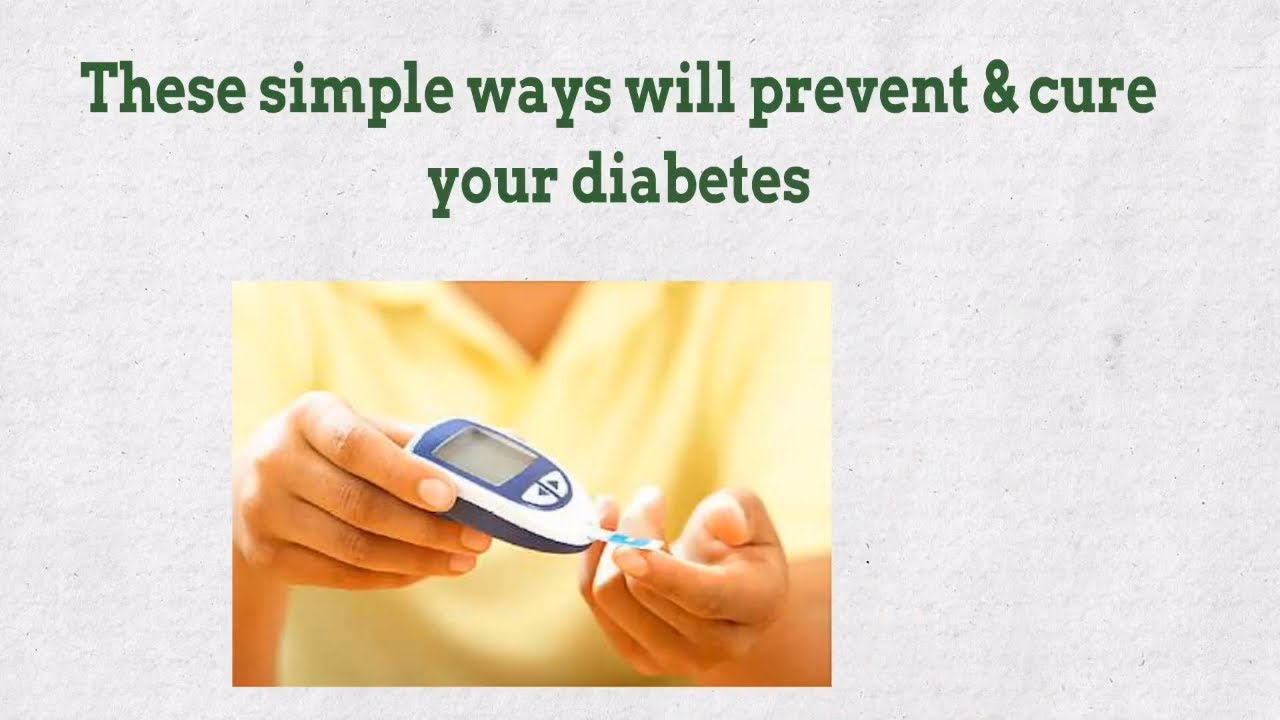 These simple ways will prevent & cure your diabetes